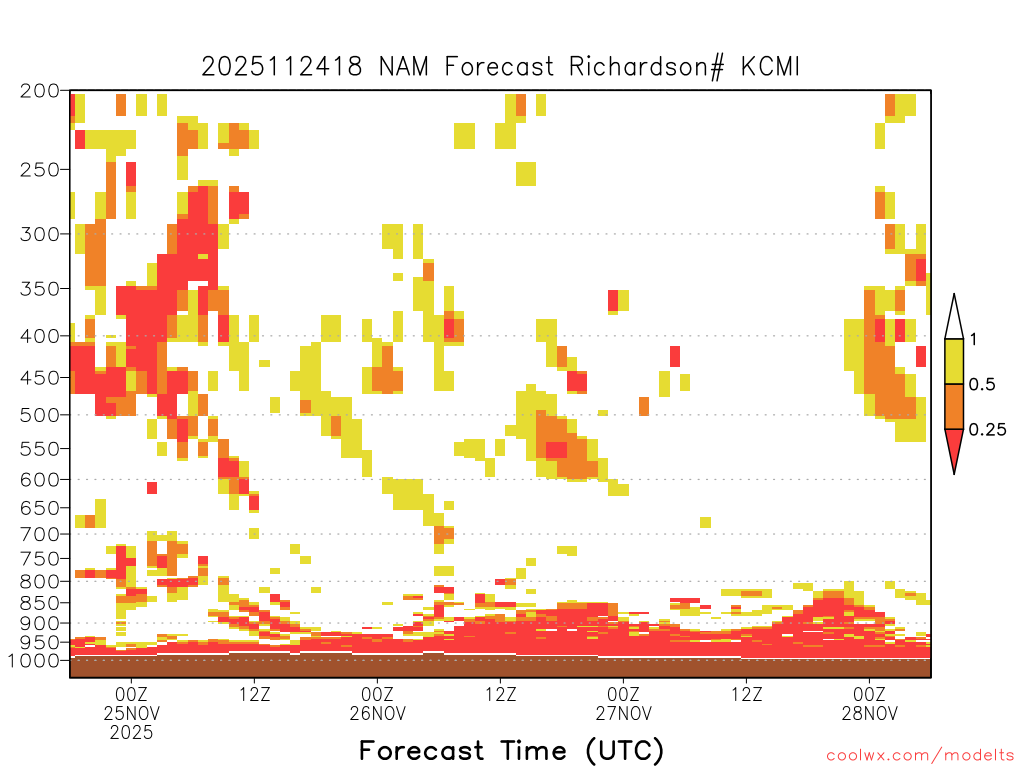 2025112418 NAM Forecast Richardson# KCMI

200
250
300
350
400
450
500
550
600
650
700
750
800
850
900
950
1000

1
0.5
0.25

00Z
25NOV
2025
12Z
00Z
26NOV
12Z
00Z
27NOV
12Z
00Z
28NOV

Forecast Time (UTC)

coolwx.com/modelts